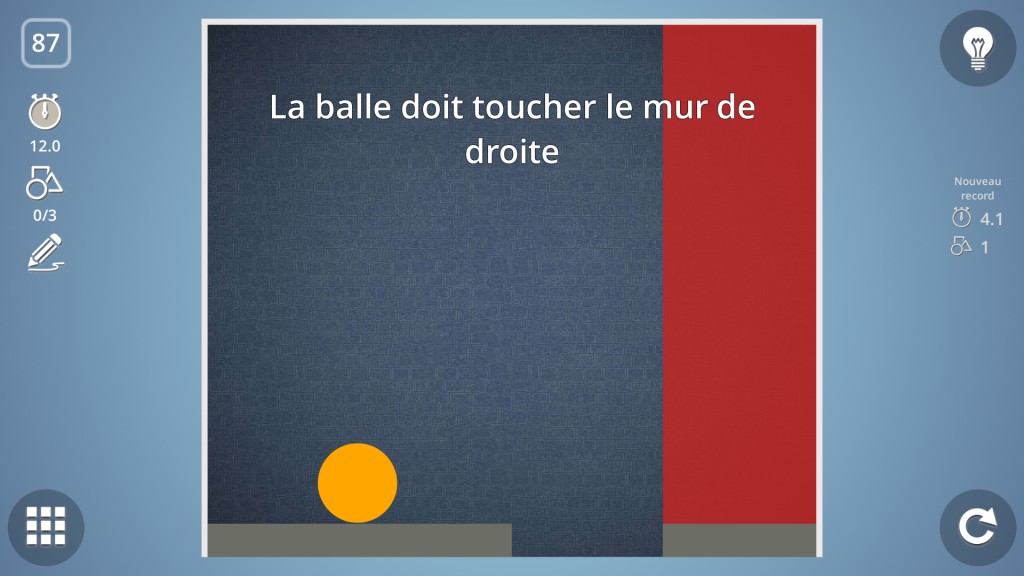 87

12.0

0/3

La balle doit toucher le mur de droite

Nouveau record

4.1

1